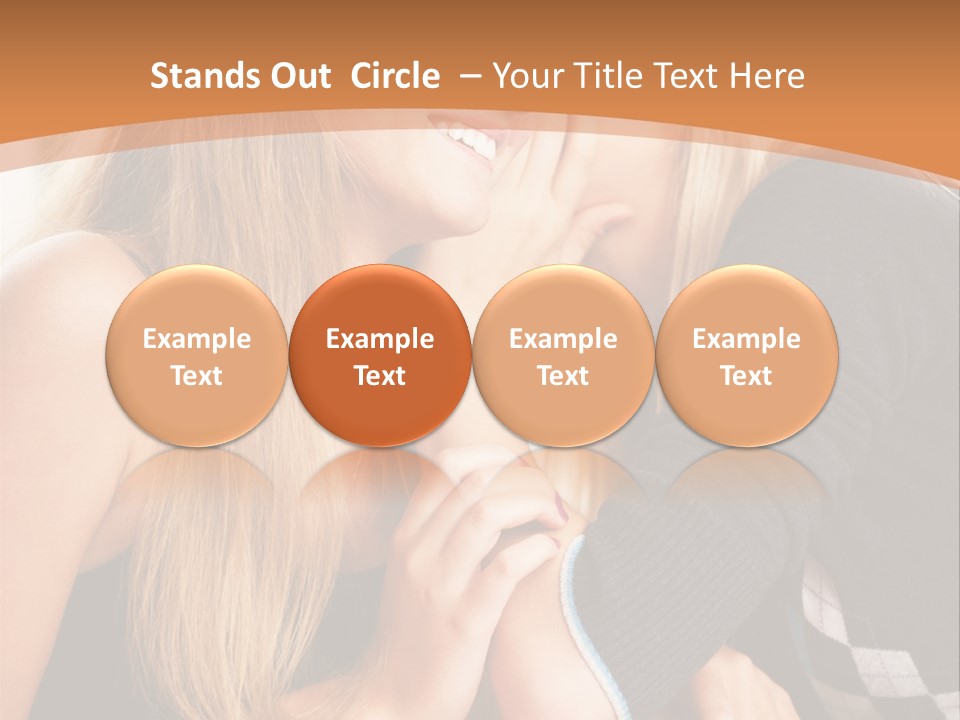 Stands Out Circle – Your Title Text Here

Example Text

Example Text

Example Text

Example Text